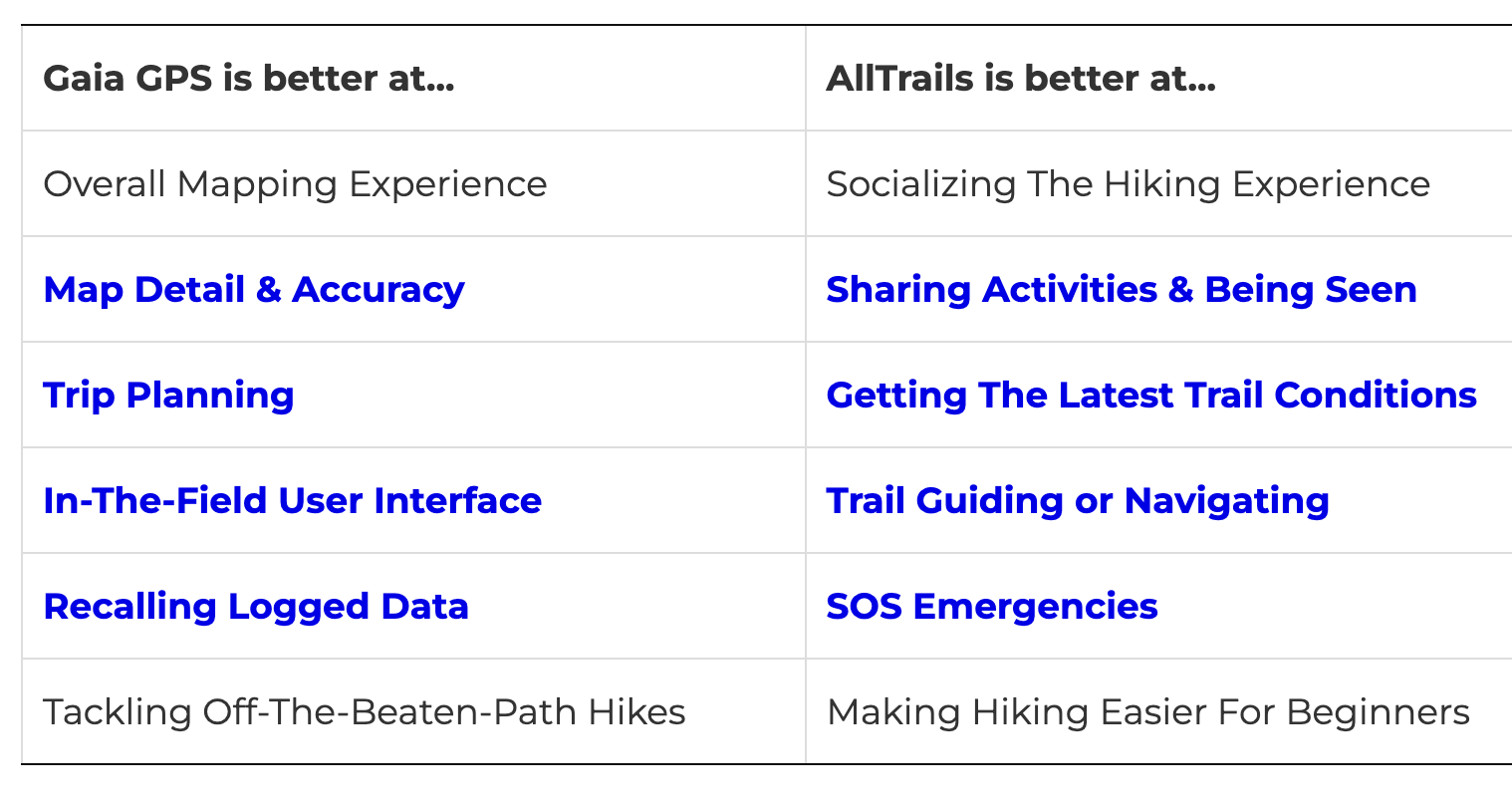 | Gaia GPS is better at... | AllTrails is better at... |
|---|---|
| Overall Mapping Experience | Socializing The Hiking Experience |
| Map Detail & Accuracy | Sharing Activities & Being Seen |
| Trip Planning | Getting The Latest Trail Conditions |
| In-The-Field User Interface | Trail Guiding or Navigating |
| Recalling Logged Data | SOS Emergencies |
| Tackling Off-The-Beaten-Path Hikes | Making Hiking Easier For Beginners |